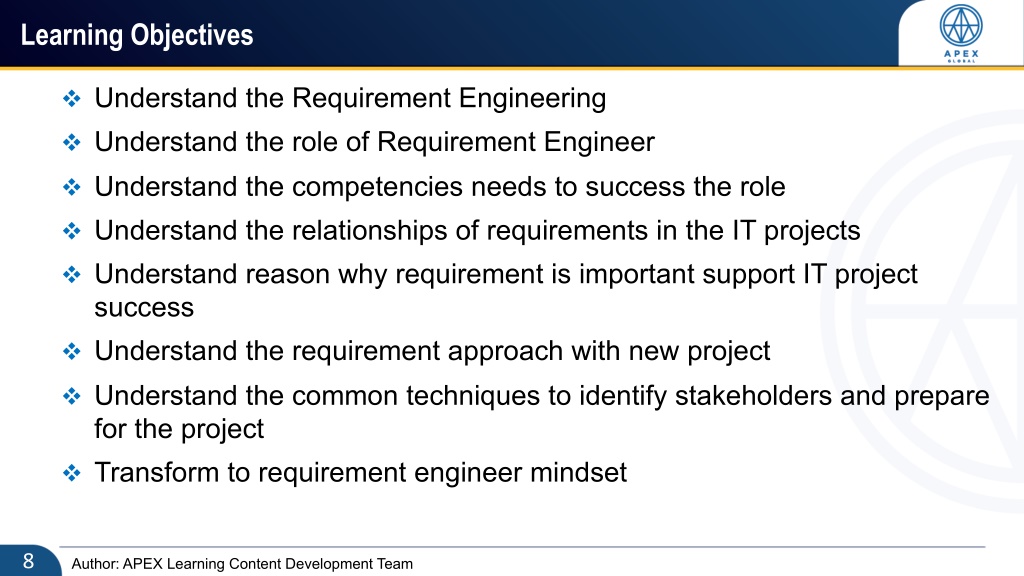 Learning Objectives

APEX GLOBAL

❖ Understand the Requirement Engineering
❖ Understand the role of Requirement Engineer
❖ Understand the competencies needs to success the role
❖ Understand the relationships of requirements in the IT projects
❖ Understand reason why requirement is important support IT project success
❖ Understand the requirement approach with new project
❖ Understand the common techniques to identify stakeholders and prepare for the project
❖ Transform to requirement engineer mindset

8 Author: APEX Learning Content Development Team